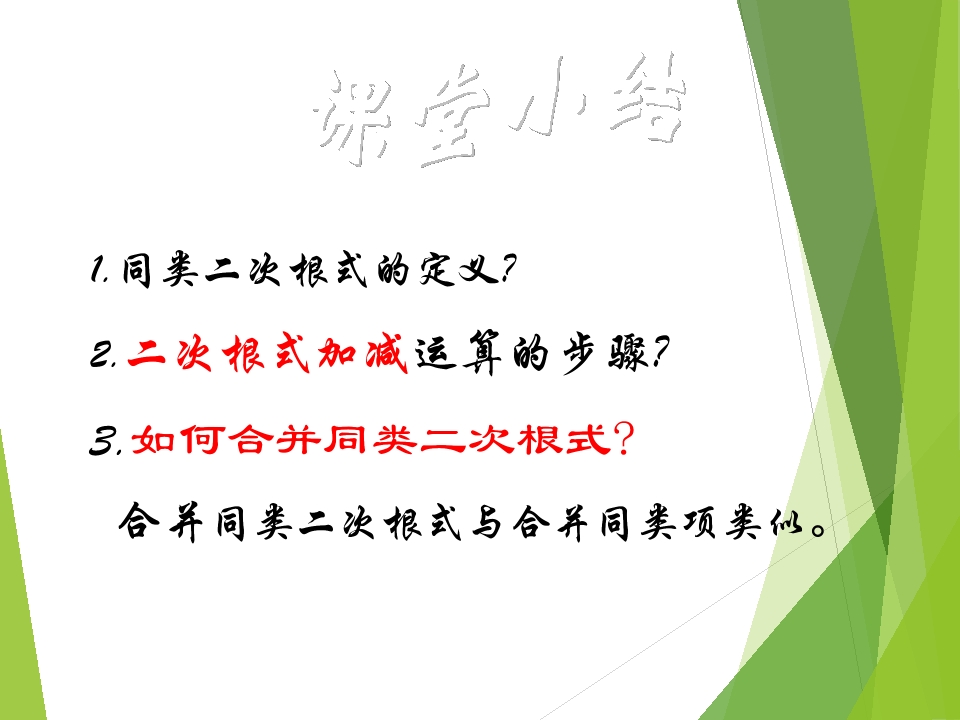 课堂小结

1.同类二次根式的定义?

2.二次根式加减运算的步骤?

3.如何合并同类二次根式?

合并同类二次根式与合并同类项类似。